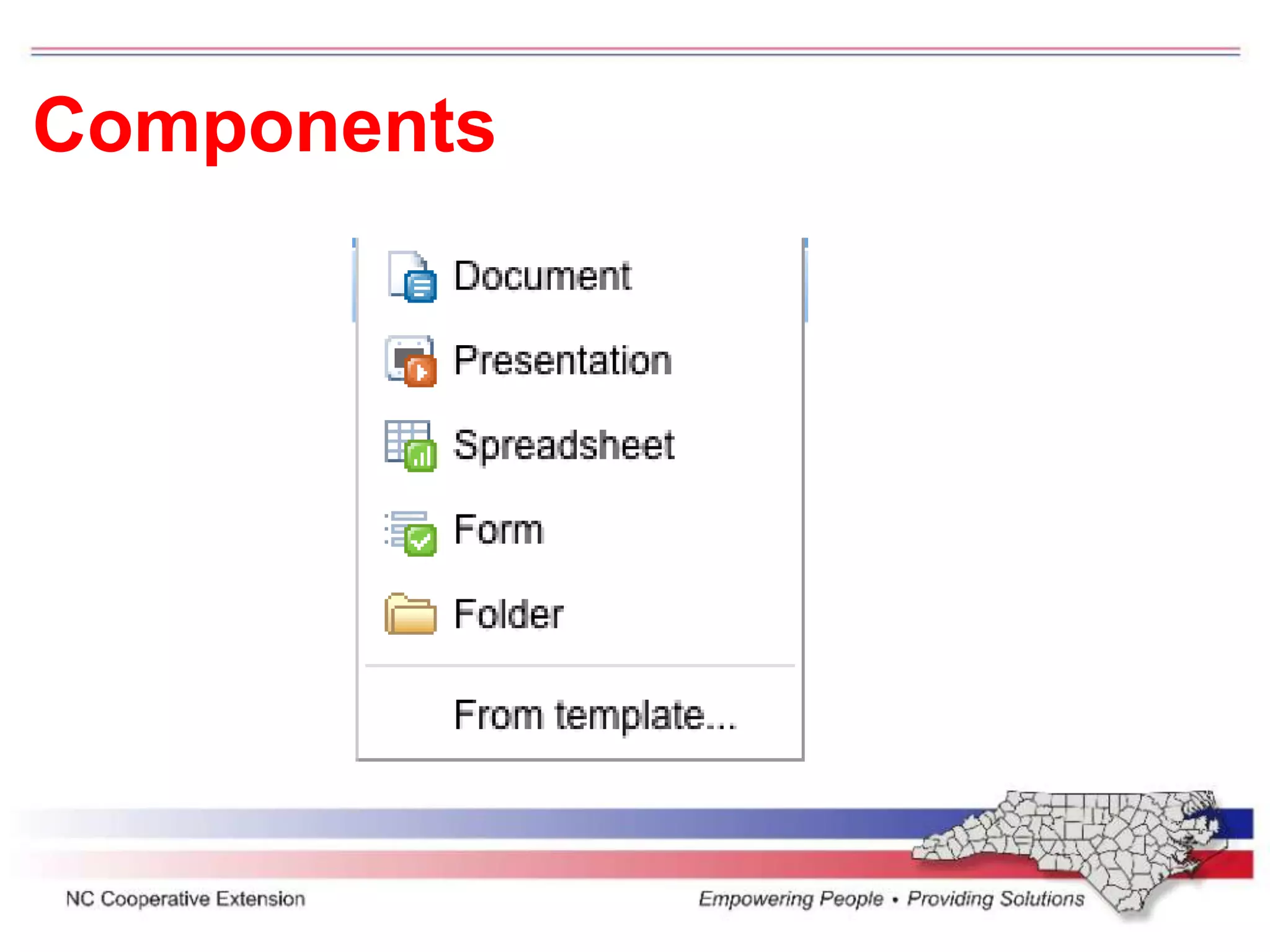 Components

Document

Presentation

Spreadsheet

Form

Folder

From template...

NC Cooperative Extension

Empowering People • Providing Solutions